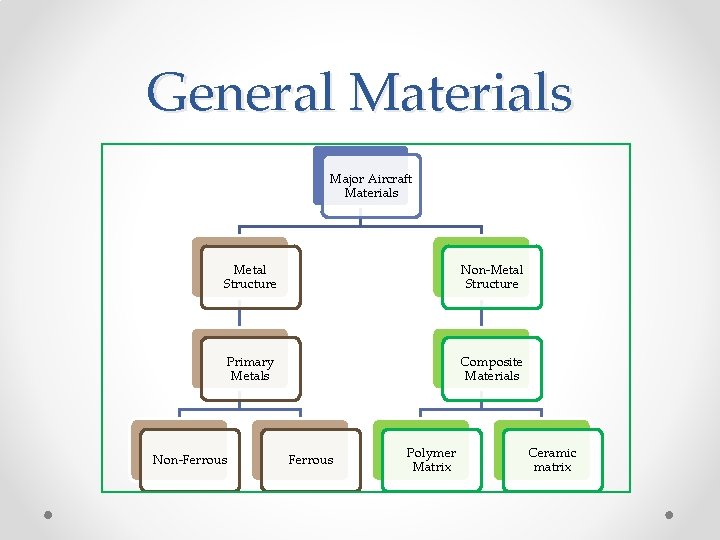 General Materials

Major Aircraft Materials

Metal Structure

Non-Metal Structure

Primary Metals

Composite Materials

Non-Ferrous

Ferrous

Polymer Matrix

Ceramic matrix